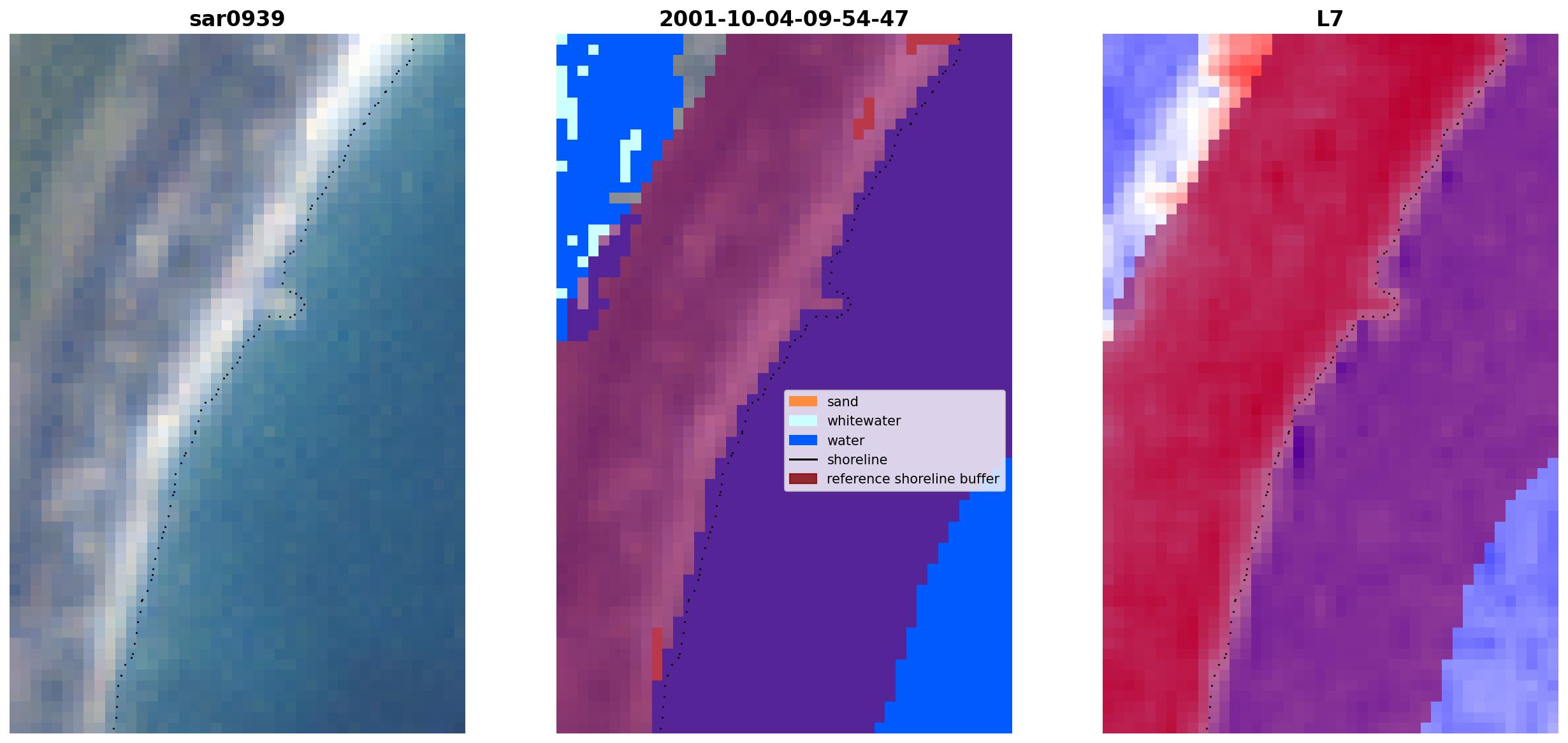 sar0939

2001-10-04-09-54-47

sand
whitewater
water
shoreline
reference shoreline buffer

L7